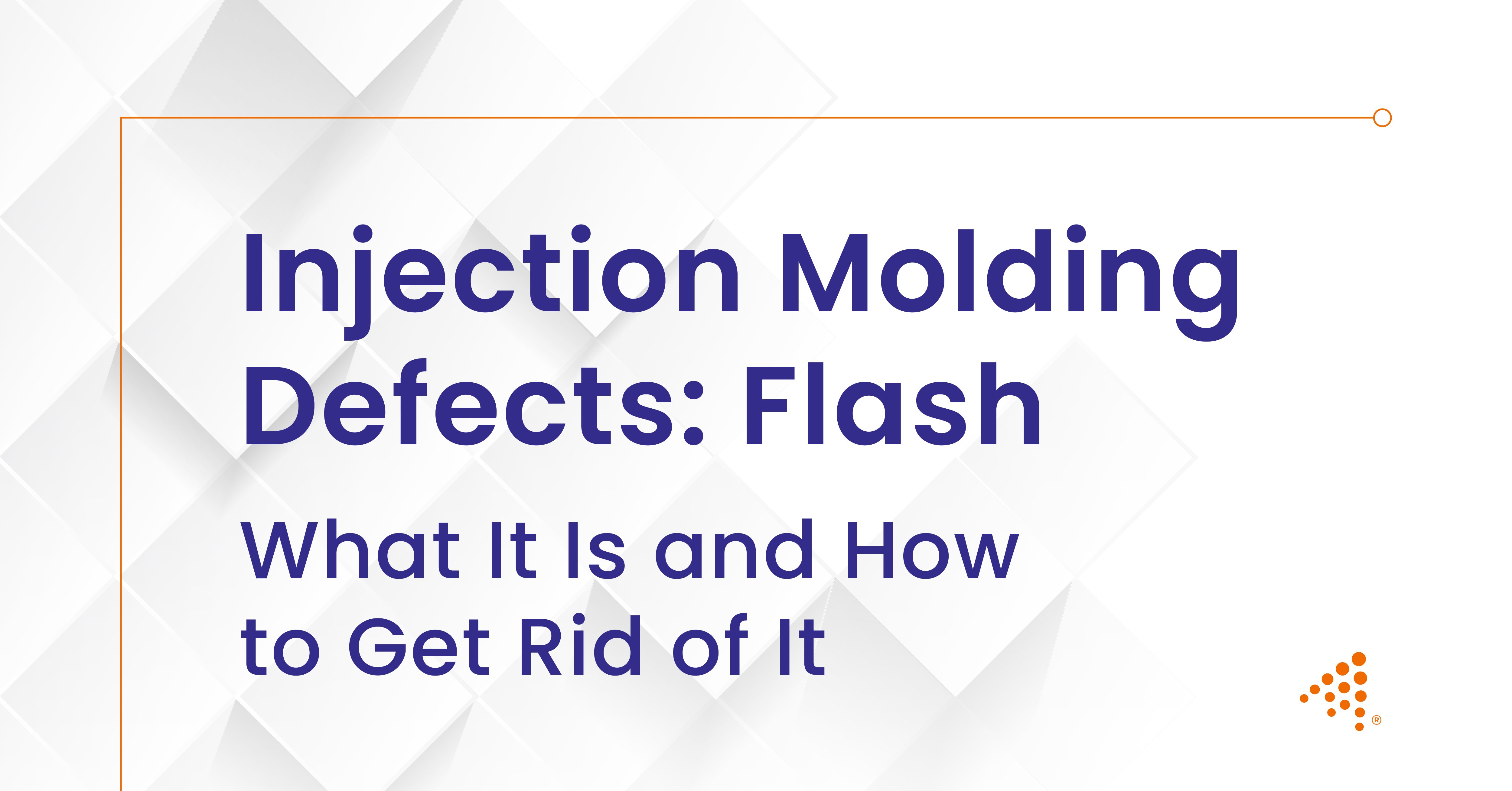 Injection Molding Defects: Flash

What It Is and How to Get Rid of It

®